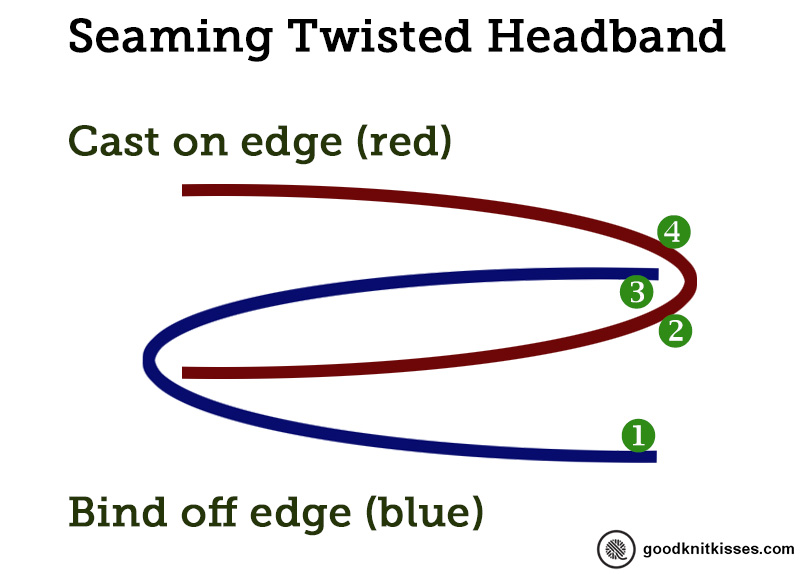 Seaming Twisted Headband

Cast on edge (red)

4
3
2
1

Bind off edge (blue)

goodknitkisses.com